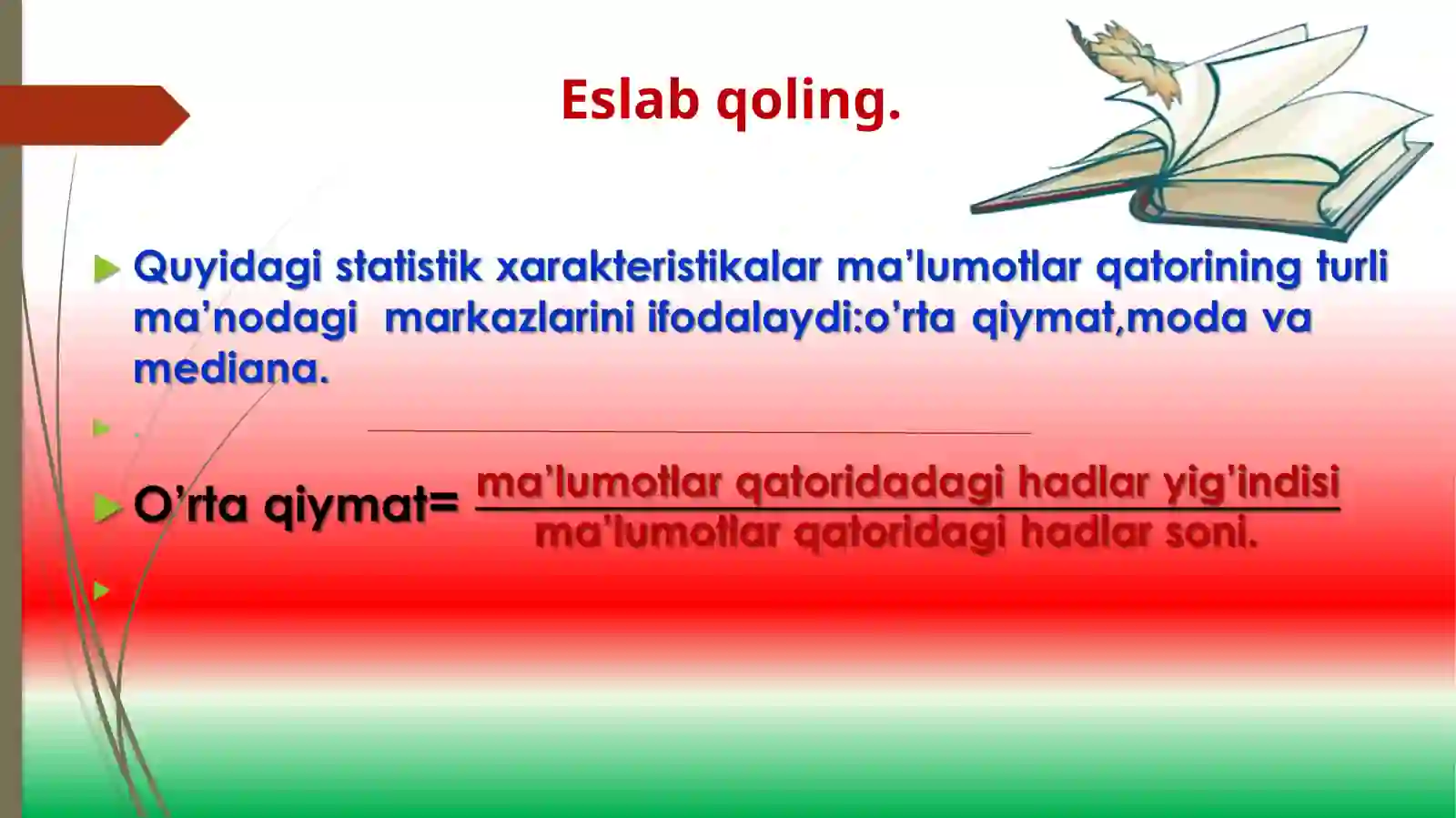 Eslab qoling.

Quyidagi statistik xarakteristikalar ma'lumotlar qatorining turli ma'nodagi markazlarini ifodalaydi:o'rta qiymat,moda va mediana.

.

O'rta qiymat= $\frac{\text{ma'lumotlar qatoridadagi hadlar yig'indisi}}{\text{ma'lumotlar qatoridagi hadlar soni.}}$